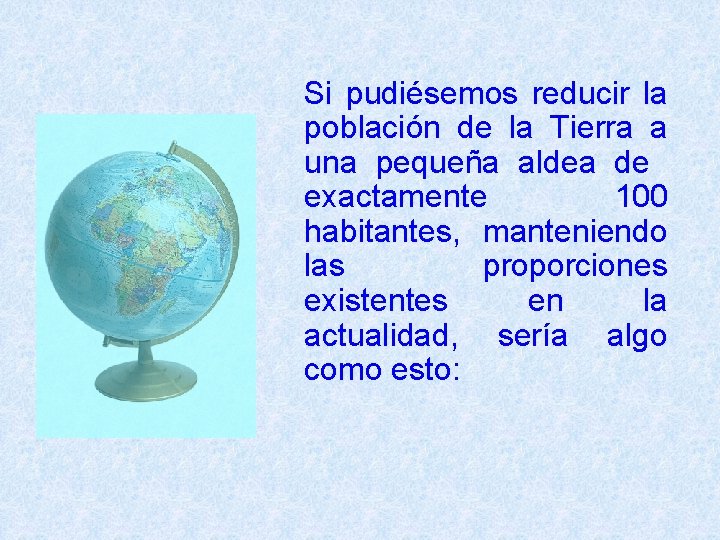 Si pudiésemos reducir la población de la Tierra a una pequeña aldea de exactamente 100 habitantes, manteniendo las proporciones existentes en la actualidad, sería algo como esto: